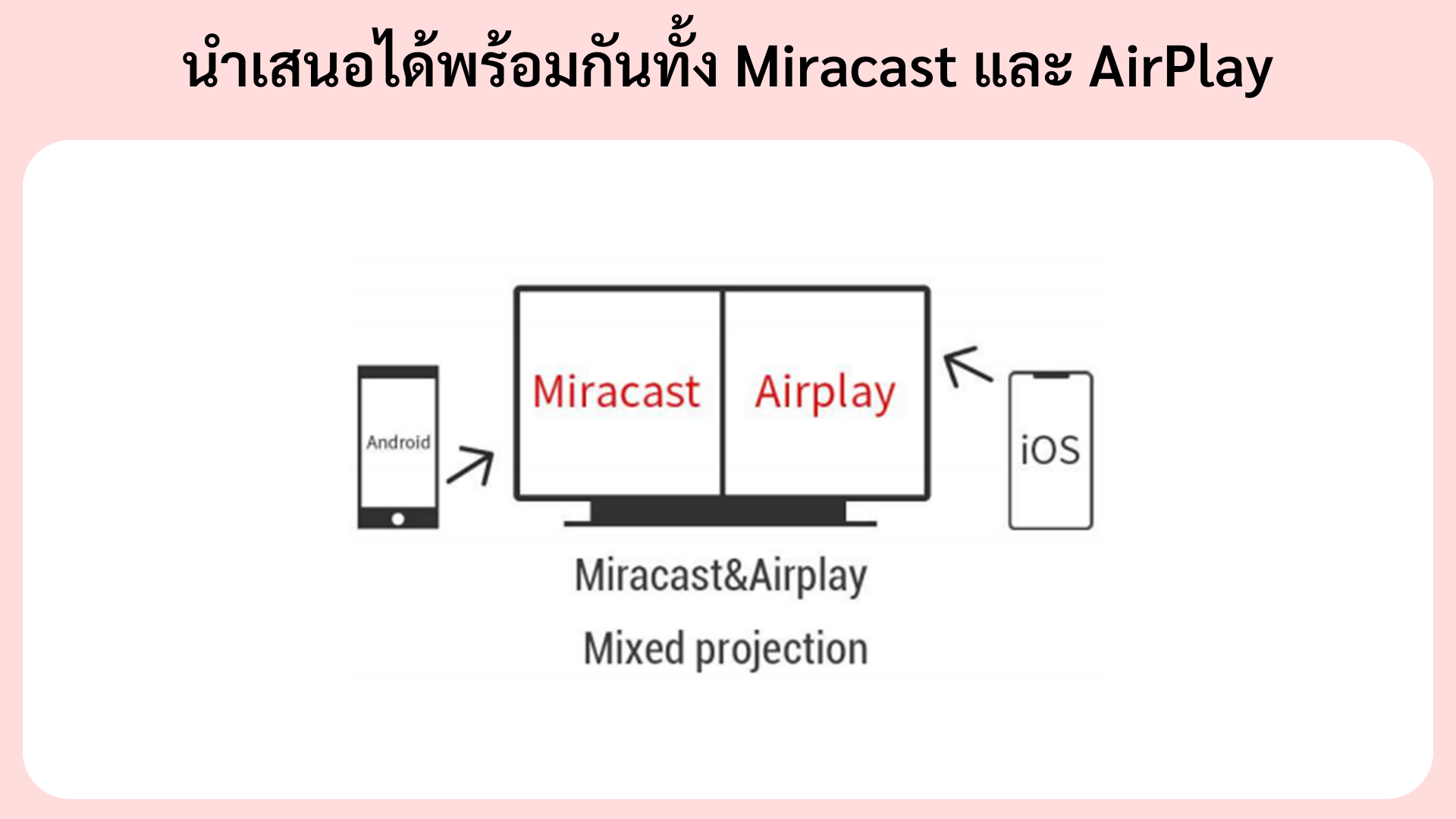 นำเสนอได้พร้อมกันทั้ง Miracast และ AirPlay

Android

Miracast

Airplay

iOS

Miracast&Airplay

Mixed projection